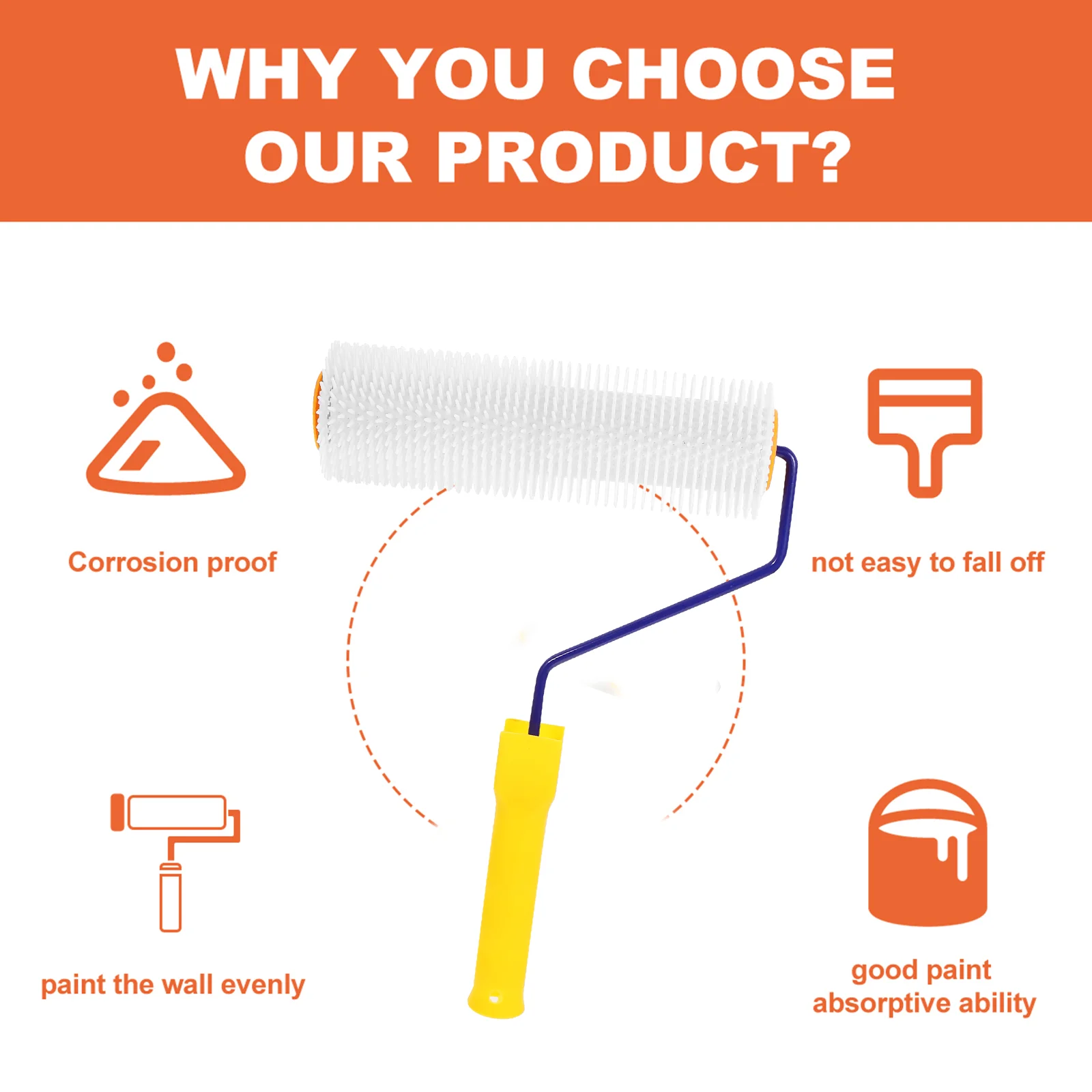 WHY YOU CHOOSE OUR PRODUCT?

Corrosion proof

not easy to fall off

paint the wall evenly

good paint absorptive ability